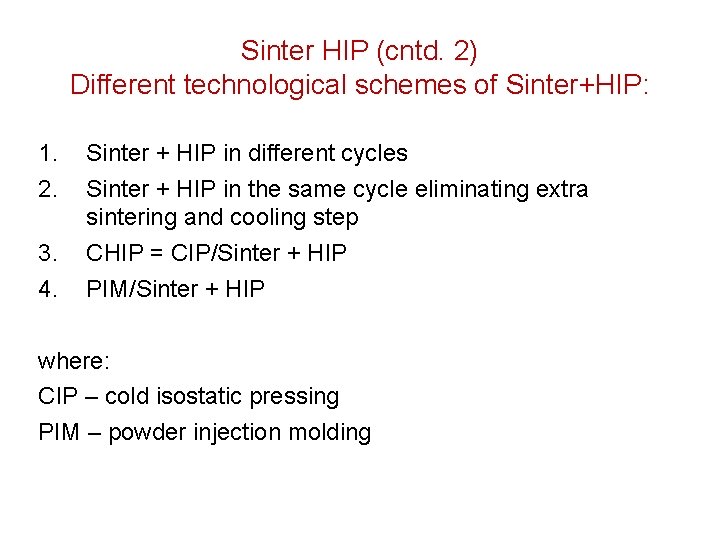 Sinter HIP (cntd. 2)
Different technological schemes of Sinter+HIP:

1. Sinter + HIP in different cycles
2. Sinter + HIP in the same cycle eliminating extra sintering and cooling step
3. CHIP = CIP/Sinter + HIP
4. PIM/Sinter + HIP

where:

CIP – cold isostatic pressing

PIM – powder injection molding